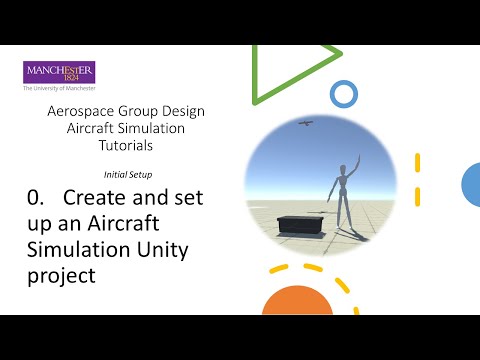 MANCHESTER
1824
The University of Manchester

Aerospace Group Design
Aircraft Simulation
Tutorials

Initial Setup

0. Create and set up an Aircraft Simulation Unity project